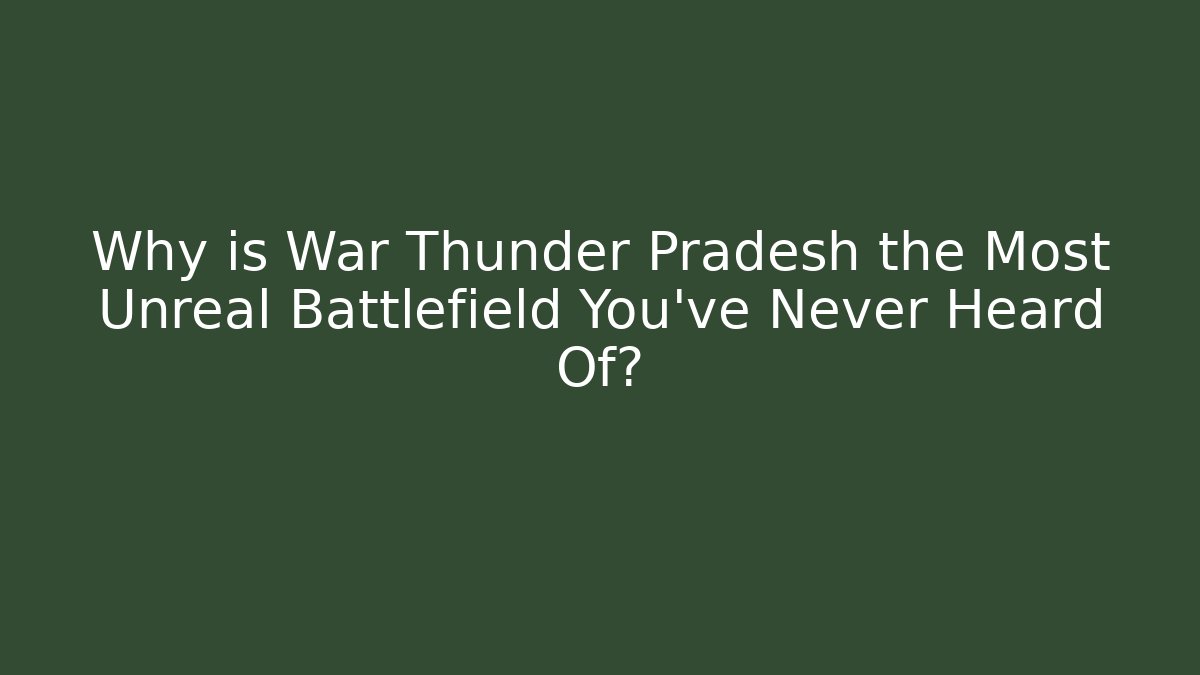 Why is War Thunder Pradesh the Most Unreal Battlefield You've Never Heard Of?